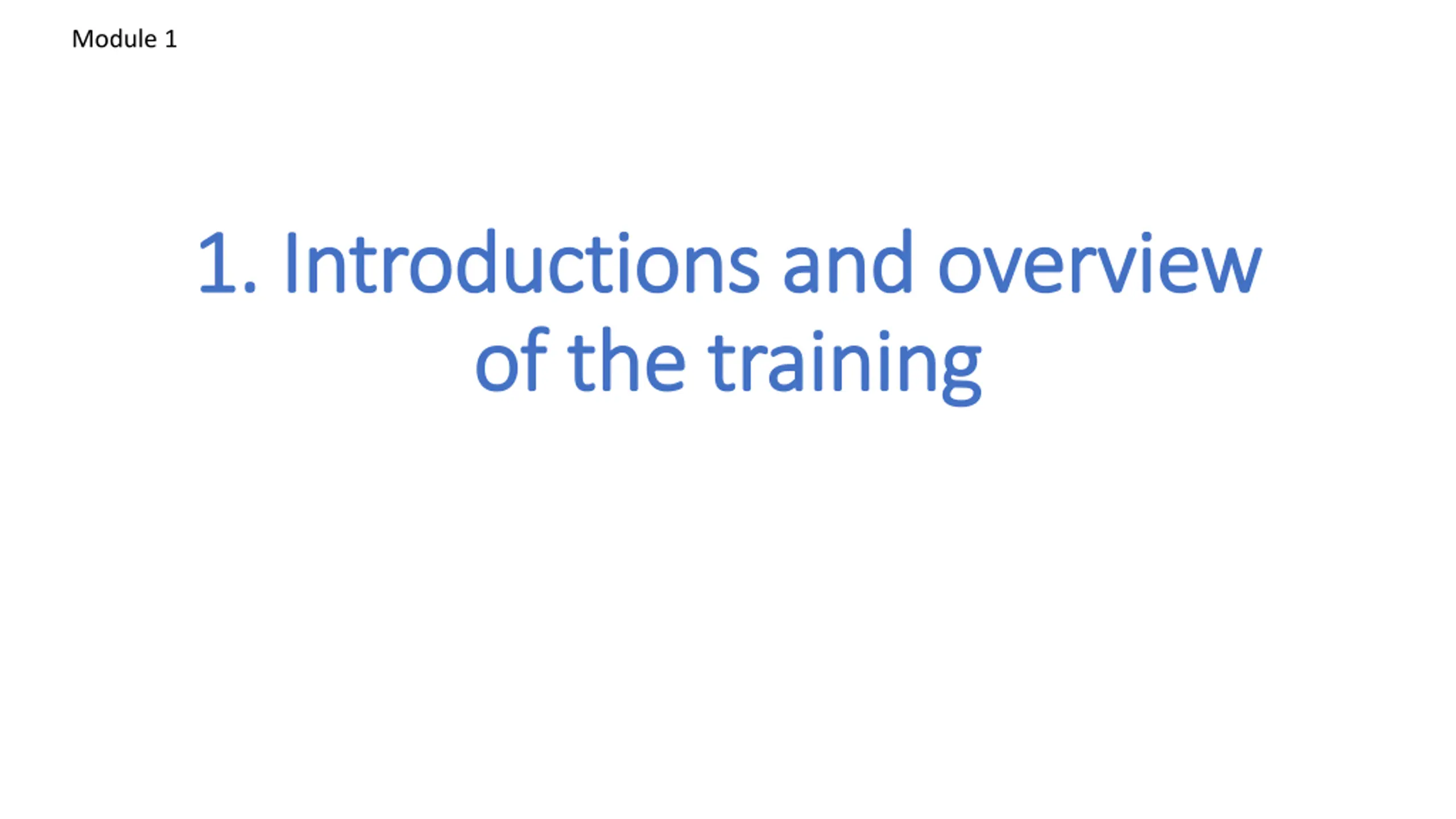 Module 1

1. Introductions and overview of the training